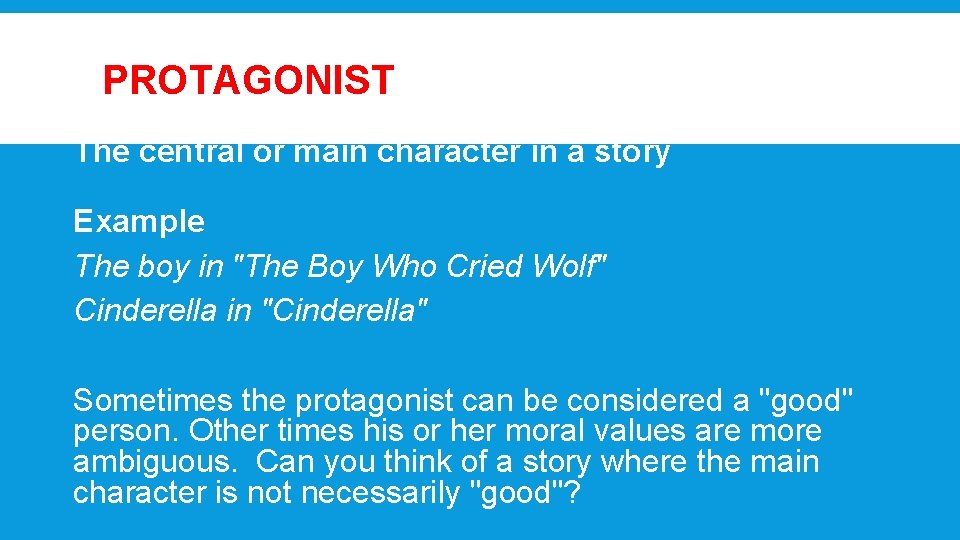 PROTAGONIST

The central or main character in a story

Example
The boy in "The Boy Who Cried Wolf"
Cinderella in "Cinderella"

Sometimes the protagonist can be considered a "good" person. Other times his or her moral values are more ambiguous. Can you think of a story where the main character is not necessarily "good"?